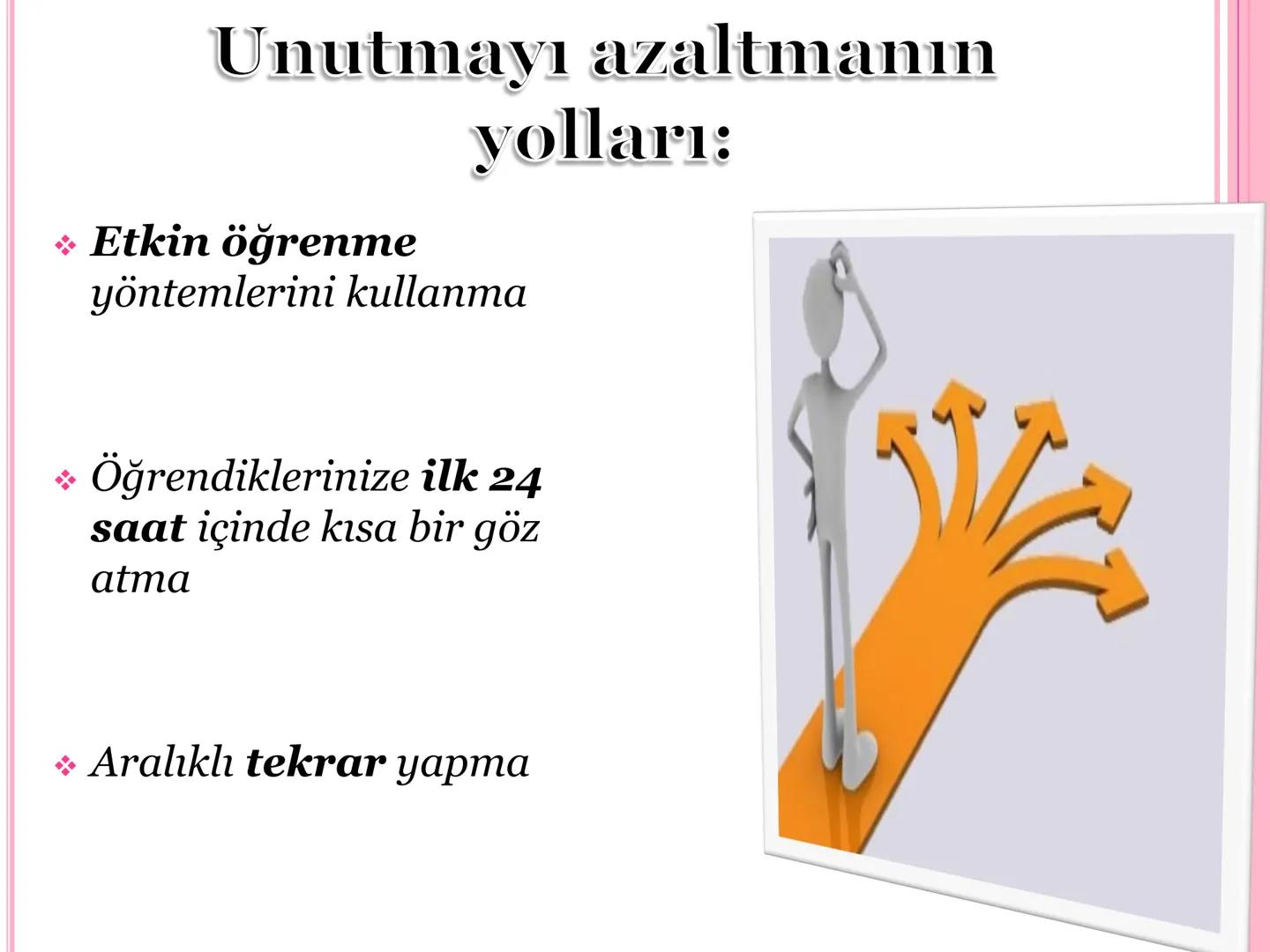 Unutmayı azaltmanın yolları:

❖ Etkin öğrenme yöntemlerini kullanma

❖ Öğrendiklerinize ilk 24 saat içinde kısa bir göz atma

❖ Aralıklı tekrar yapma